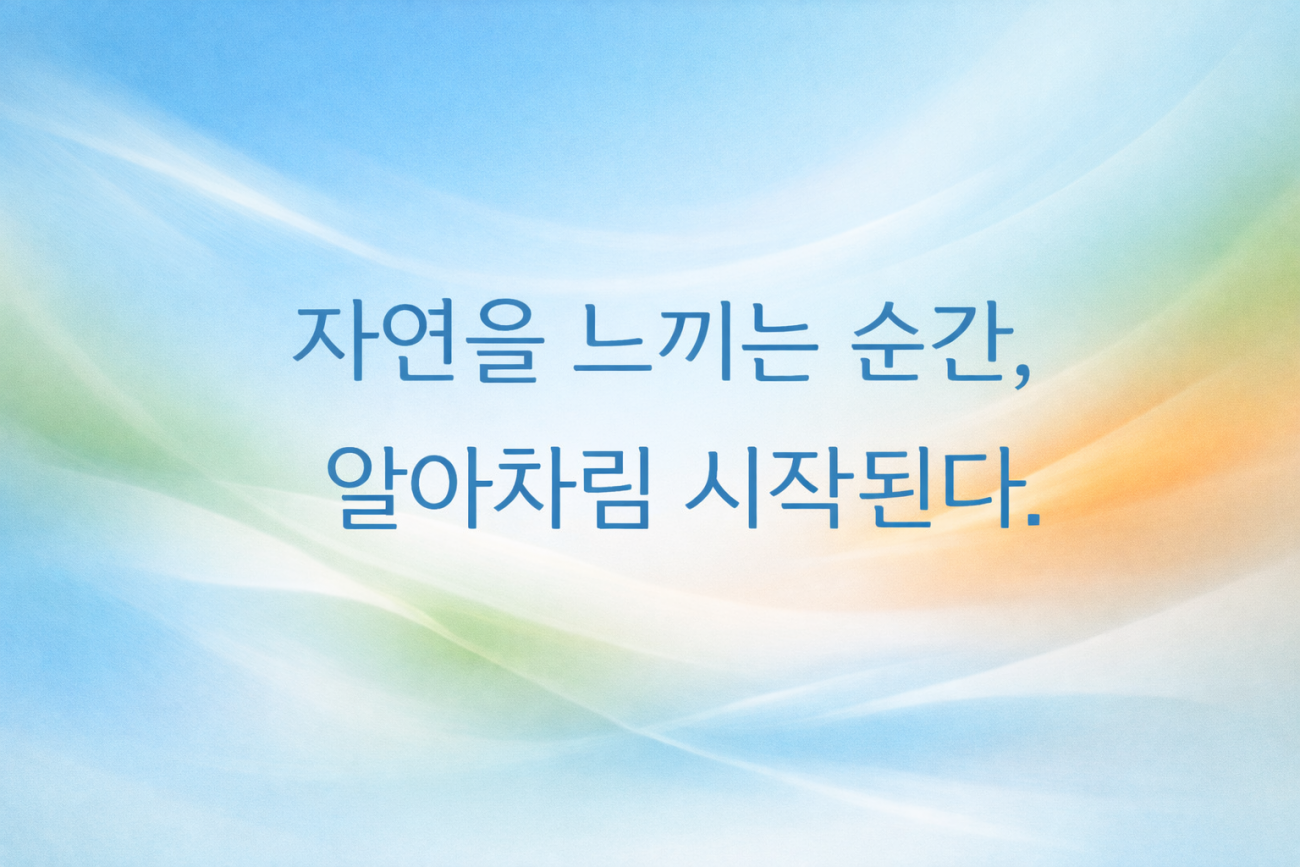 자연을 느끼는 순간,
알아차림 시작된다.